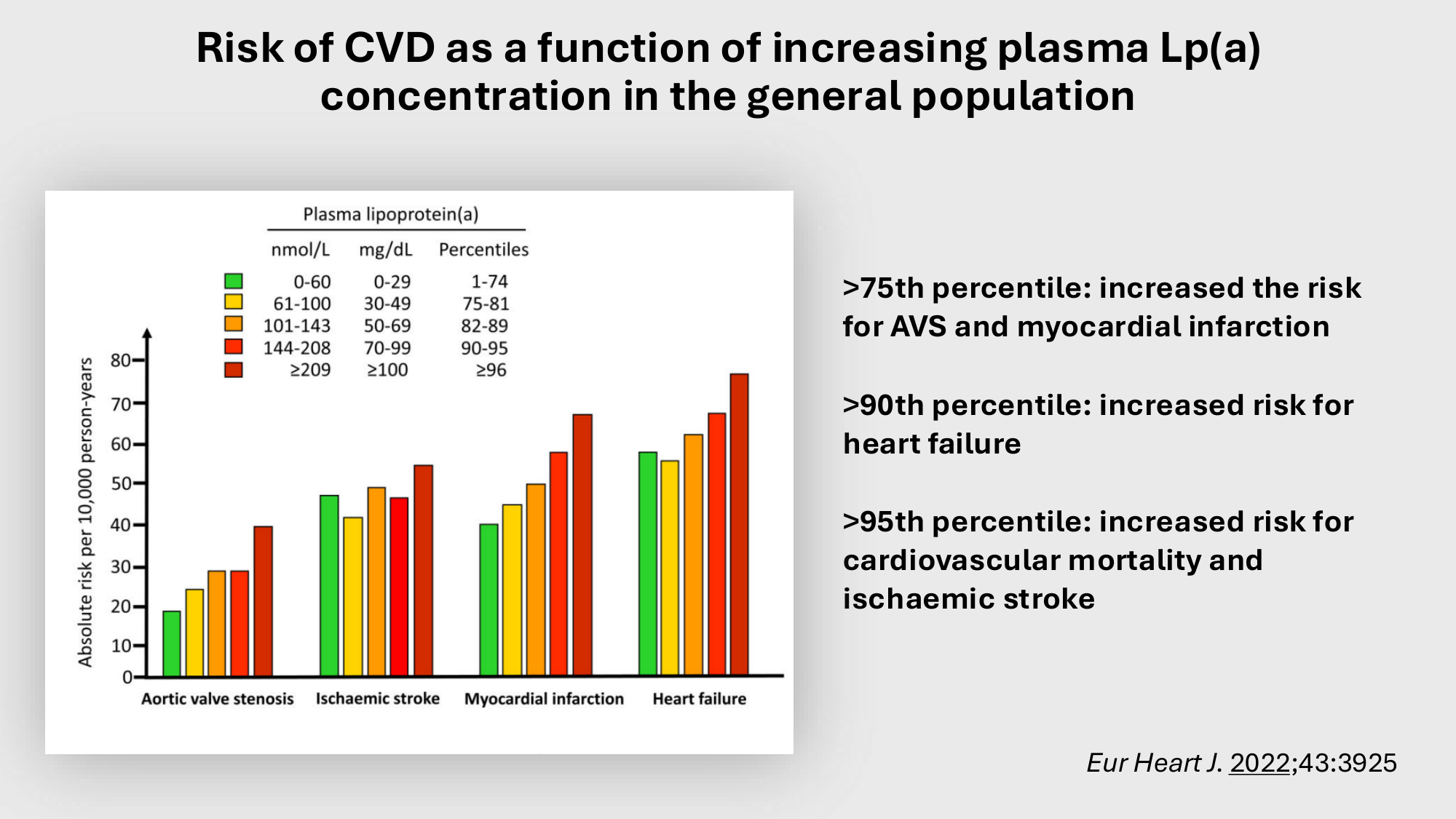 Risk of CVD as a function of increasing plasma Lp(a) concentration in the general population

Plasma lipoprotein(a)

| nmol/L | mg/dL | Percentiles |
|---|---|---|
| 0-60 | 0-29 | 1-74 |
| 61-100 | 30-49 | 75-81 |
| 101-143 | 50-69 | 82-89 |
| 144-208 | 70-99 | 90-95 |
| ≥209 | ≥100 | ≥96 |

Absolute risk per 10,000 person-years

80
70
60
50
40
30
20
10
0

Aortic valve stenosis
Ischaemic stroke
Myocardial infarction
Heart failure

>75th percentile: increased the risk for AVS and myocardial infarction

>90th percentile: increased risk for heart failure

>95th percentile: increased risk for cardiovascular mortality and ischaemic stroke

Eur Heart J. 2022;43:3925